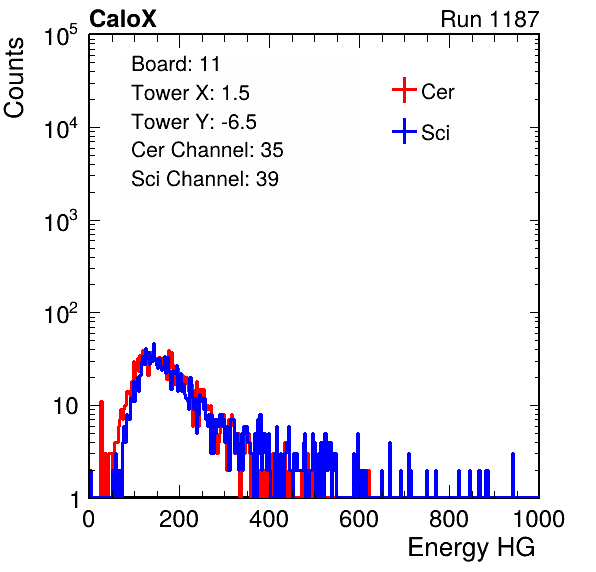 CaloX

Run 1187

Counts

$10^5$

$10^4$

$10^3$

$10^2$

10

1

Board: 11
Tower X: 1.5
Tower Y: -6.5
Cer Channel: 35
Sci Channel: 39

Cer

Sci

0 200 400 600 800 1000

Energy HG